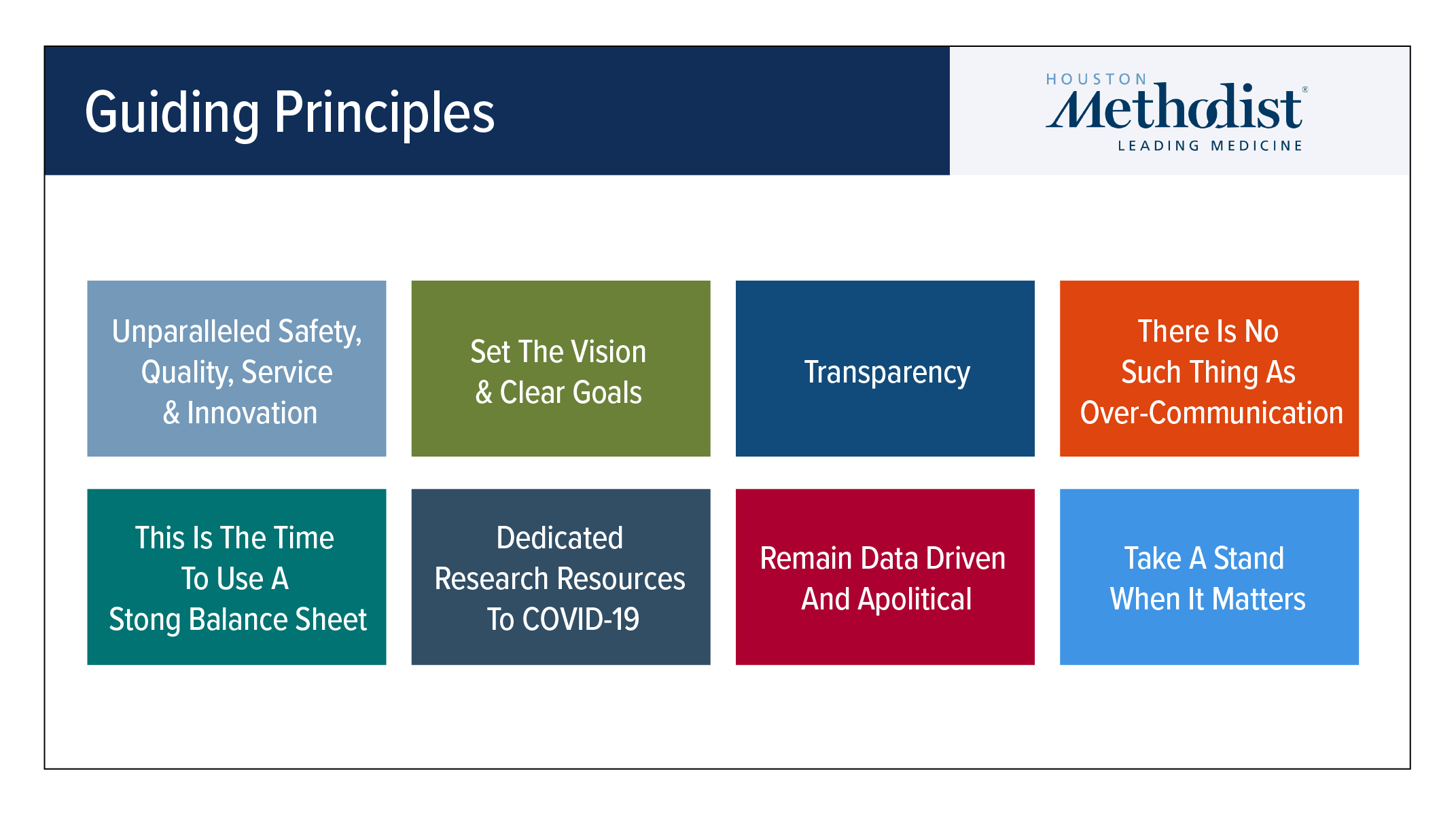 Guiding Principles

HOUSTON Methodist® LEADING MEDICINE

Unparalleled Safety, Quality, Service & Innovation

Set The Vision & Clear Goals

Transparency

There Is No Such Thing As Over-Communication

This Is The Time To Use A Stong Balance Sheet

Dedicated Research Resources To COVID-19

Remain Data Driven And Apolitical

Take A Stand When It Matters